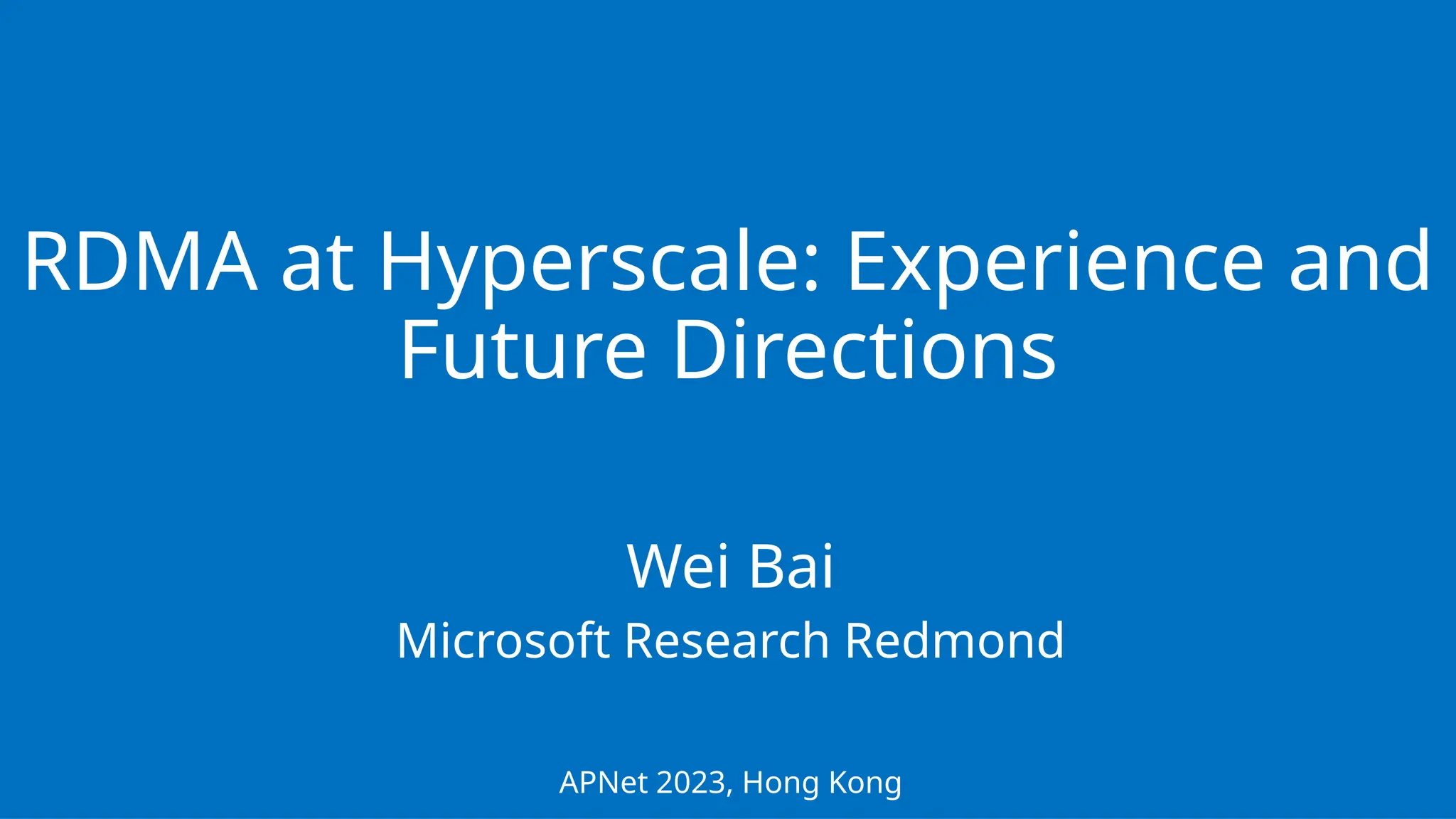 RDMA at Hyperscale: Experience and Future Directions

Wei Bai

Microsoft Research Redmond

APNet 2023, Hong Kong